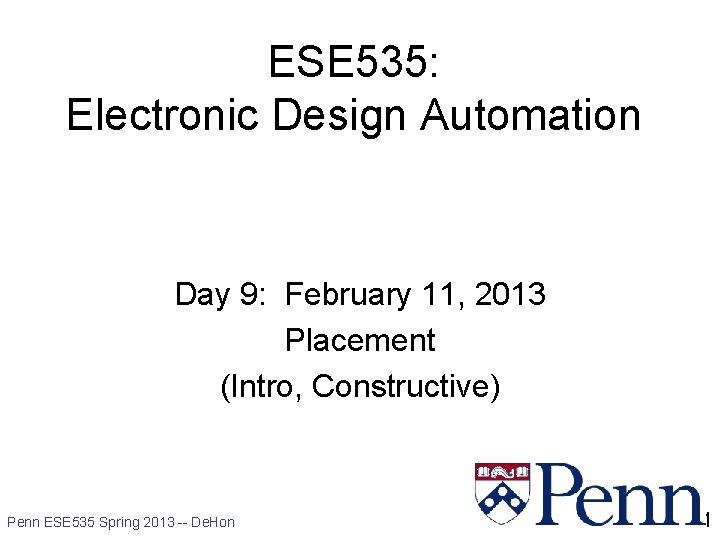 ESE535:
Electronic Design Automation

Day 9: February 11, 2013
Placement
(Intro, Constructive)

Penn

Penn ESE535 Spring 2013 -- DeHon

1